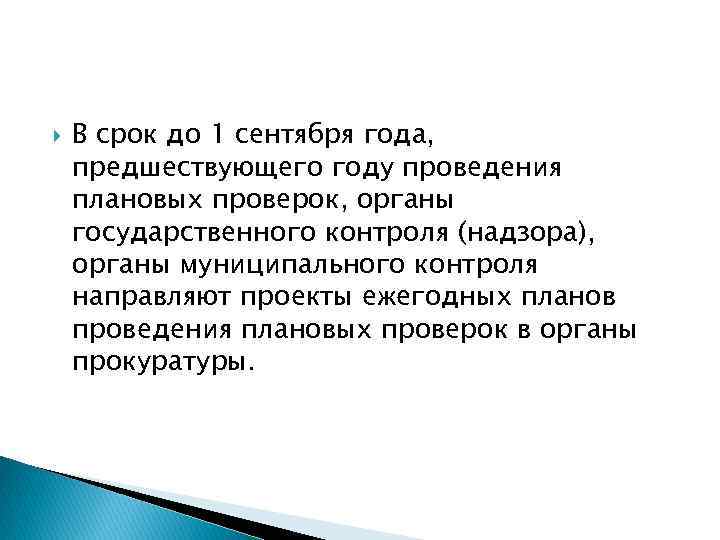 В срок до 1 сентября года, предшествующего году проведения плановых проверок, органы государственного контроля (надзора), органы муниципального контроля направляют проекты ежегодных планов проведения плановых проверок в органы прокуратуры.